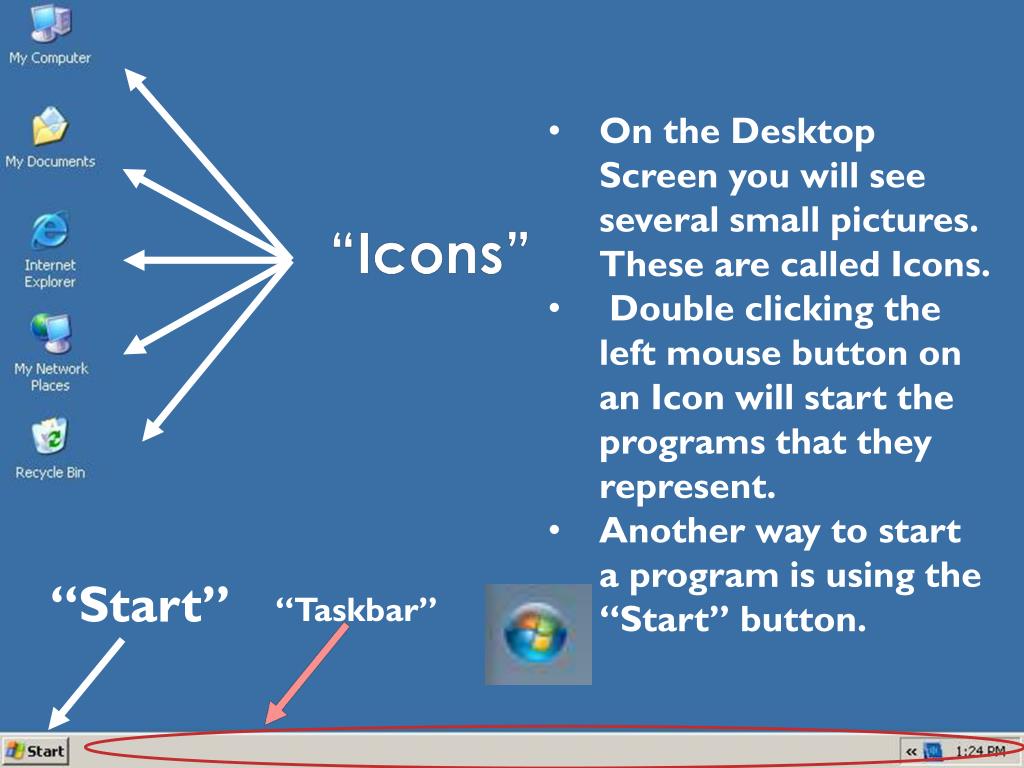 My Computer

My Documents

Internet Explorer

My Network Places

Recycle Bin

“Icons”

• On the Desktop Screen you will see several small pictures. These are called Icons.
• Double clicking the left mouse button on an Icon will start the programs that they represent.
• Another way to start a program is using the “Start” button.

“Start”

“Taskbar”

Start

«

1:24 PM